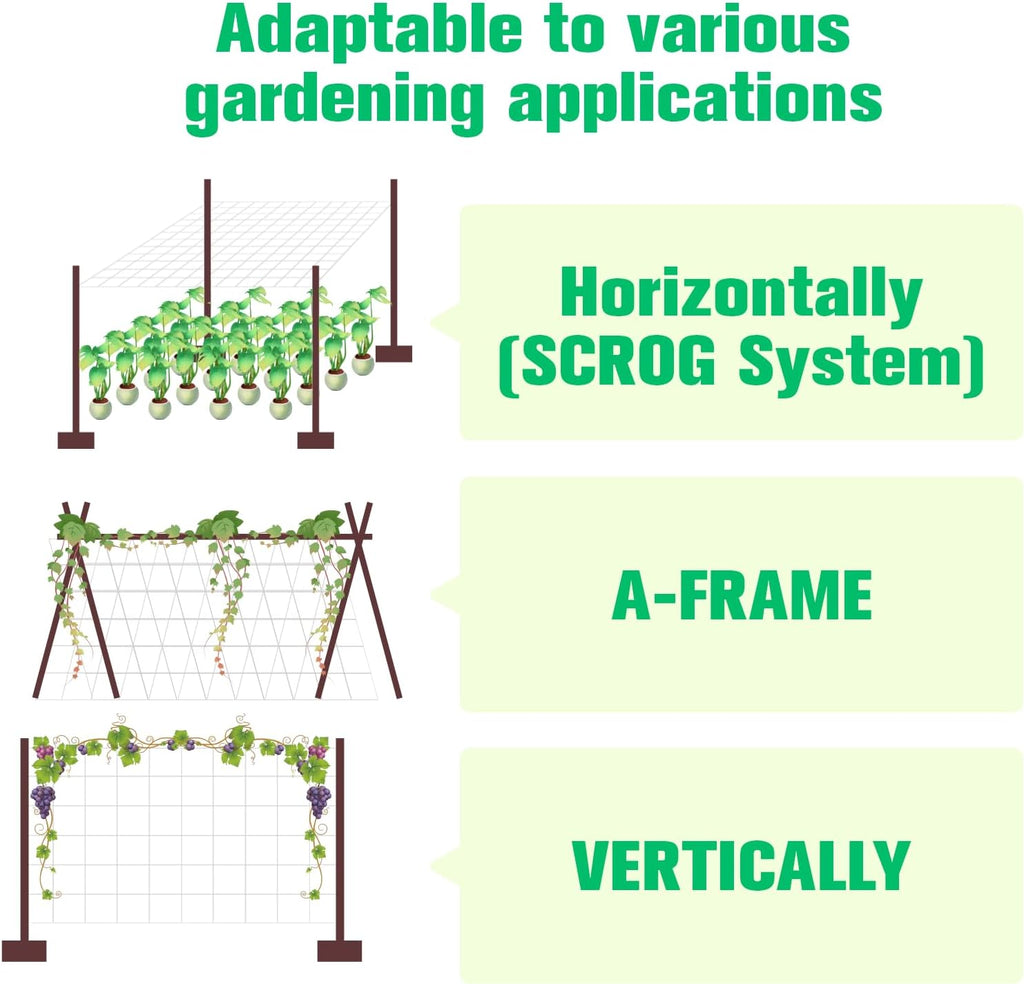 Adaptable to various gardening applications

Horizontally (SCROG System)

A-FRAME

VERTICALLY